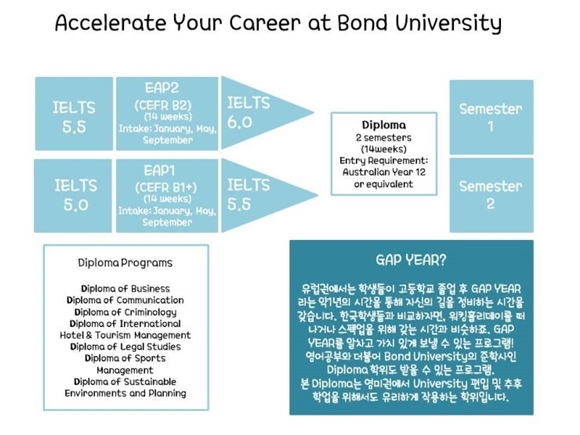 Accelerate Your Career at Bond University

IELTS 5.5

EAP2 (CEFR B2) (14 weeks) Intake: January, May, September

IELTS 6.0

IELTS 5.0

EAP1 (CEFR B1+) (14 weeks) Intake: January, May, September

IELTS 5.5

Diploma
2 semesters (14weeks)
Entry Requirement: Australian Year 12 or equivalent

Semester 1

Semester 2

Diploma Programs

Diploma of Business
Diploma of Communication
Diploma of Criminology
Diploma of International Hotel & Tourism Management
Diploma of Legal Studies
Diploma of Sports Management
Diploma of Sustainable Environments and Planning

GAP YEAR?

유럽권에서는 학생들이 고등학교 졸업 후 GAP YEAR 라는 약1년의 시간을 통해 자신의 길을 정비하는 시간을 갖습니다. 한국학생들과 비교하자면, 워킹홀리데이를 떠나거나 스펙업을 위해 갖는 시간과 비슷하죠. GAP YEAR를 알차고 가치 있게 보낼 수 있는 프로그램! 영어공부와 더불어 Bond University의 준학사인 Diploma 학위도 받을 수 있는 프로그램.
본 Diploma는 영미권에서 University 편입 및 추후 학업을 위해서도 유리하게 작용하는 학위입니다.